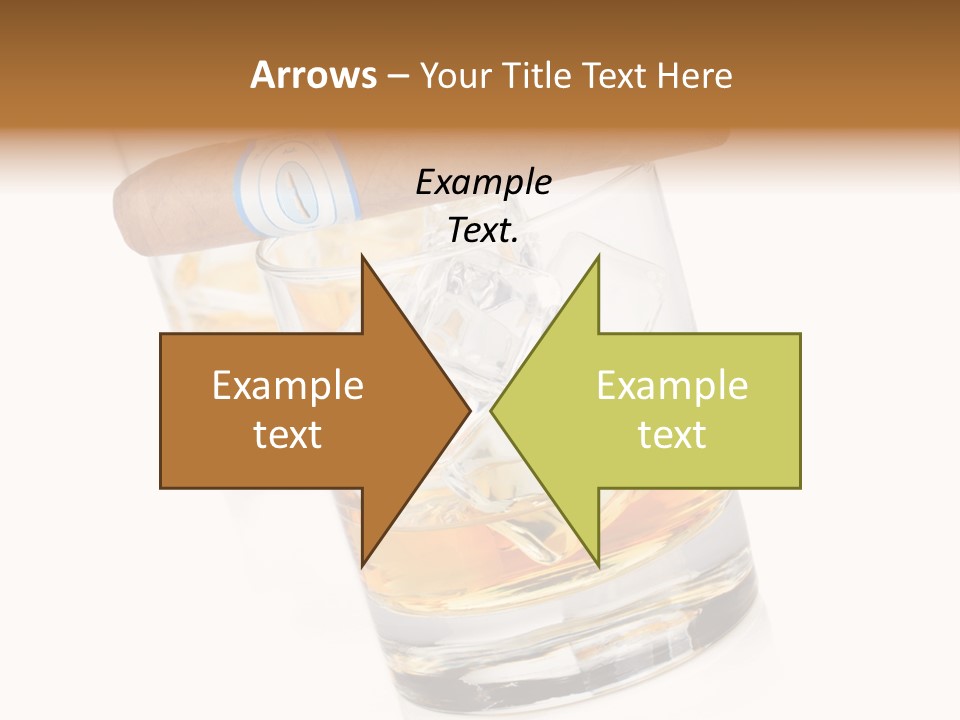 Arrows – Your Title Text Here

Example Text.

Example text

Example text